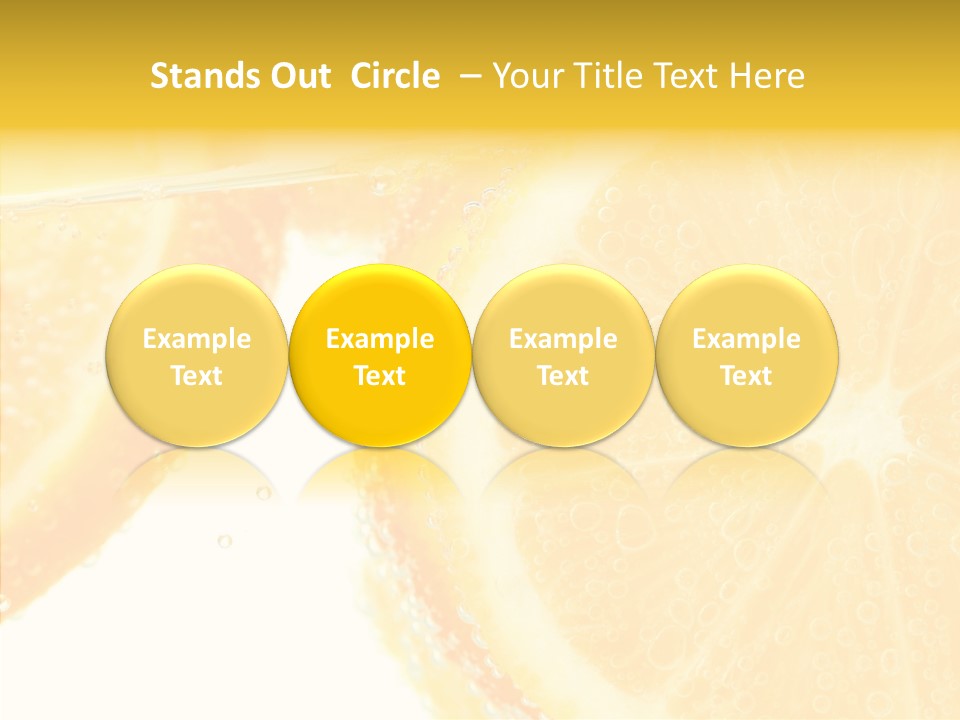 Stands Out  Circle  – Your Title Text Here

Example Text

Example Text

Example Text

Example Text